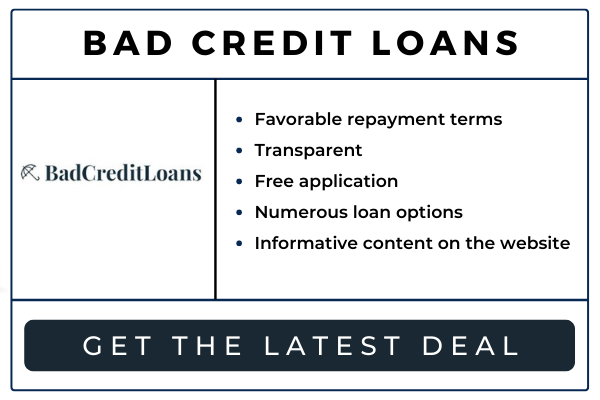 BAD CREDIT LOANS

BadCreditLoans

- Favorable repayment terms
- Transparent
- Free application
- Numerous loan options
- Informative content on the website

GET THE LATEST DEAL